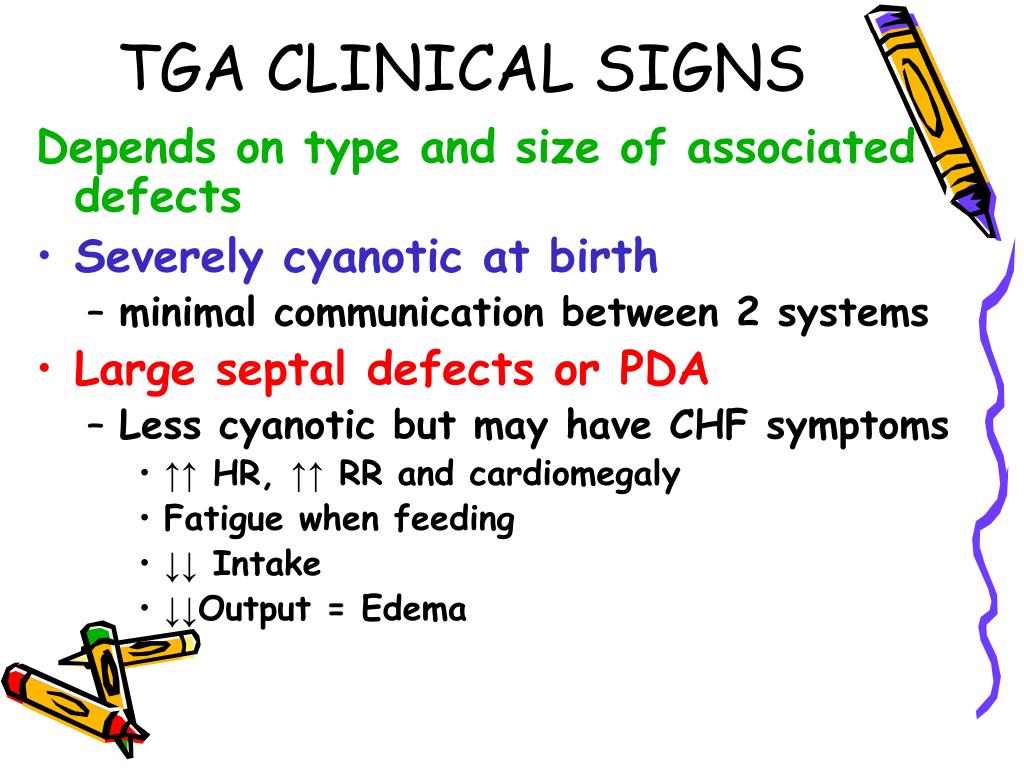 TGA CLINICAL SIGNS

Depends on type and size of associated defects

• Severely cyanotic at birth
 – minimal communication between 2 systems
• Large septal defects or PDA
 – Less cyanotic but may have CHF symptoms
  • ↑↑ HR, ↑↑ RR and cardiomegaly
  • Fatigue when feeding
  • ↓↓ Intake
  • ↓↓Output = Edema